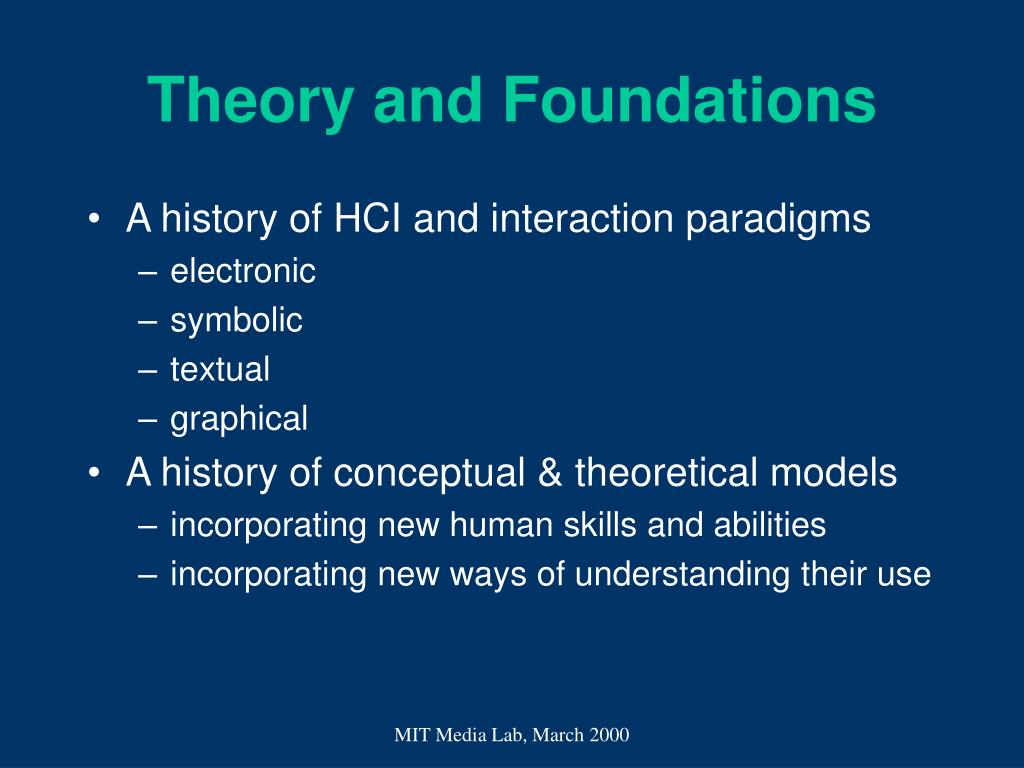 Theory and Foundations

• A history of HCI and interaction paradigms
– electronic
– symbolic
– textual
– graphical
• A history of conceptual & theoretical models
– incorporating new human skills and abilities
– incorporating new ways of understanding their use

MIT Media Lab, March 2000